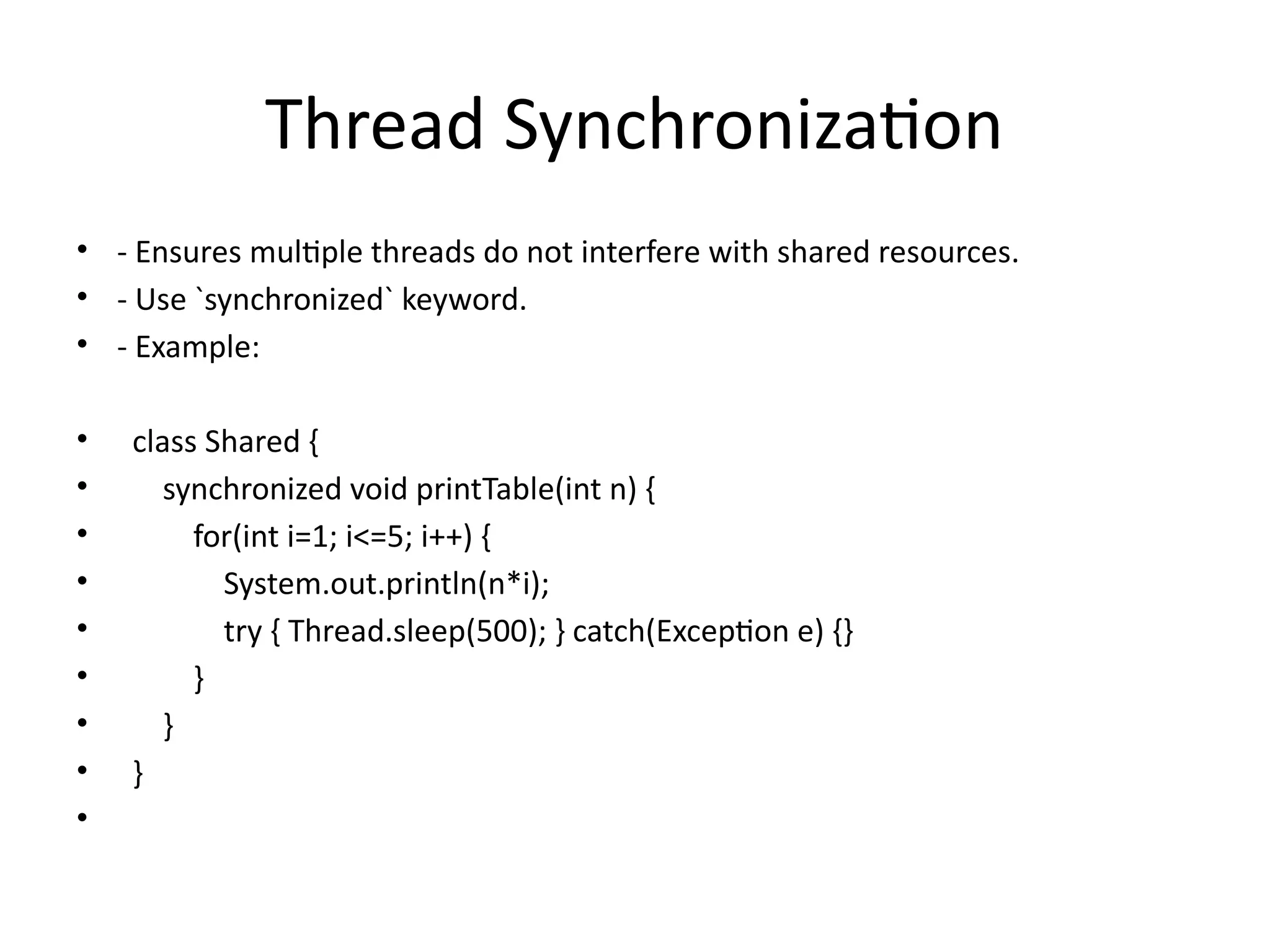 Thread Synchronization

• - Ensures multiple threads do not interfere with shared resources.
• - Use `synchronized` keyword.
• - Example:

• class Shared {
• synchronized void printTable(int n) {
• for(int i=1; i<=5; i++) {
• System.out.println(n*i);
• try { Thread.sleep(500); } catch(Exception e) {}
• }
• }
• }
•